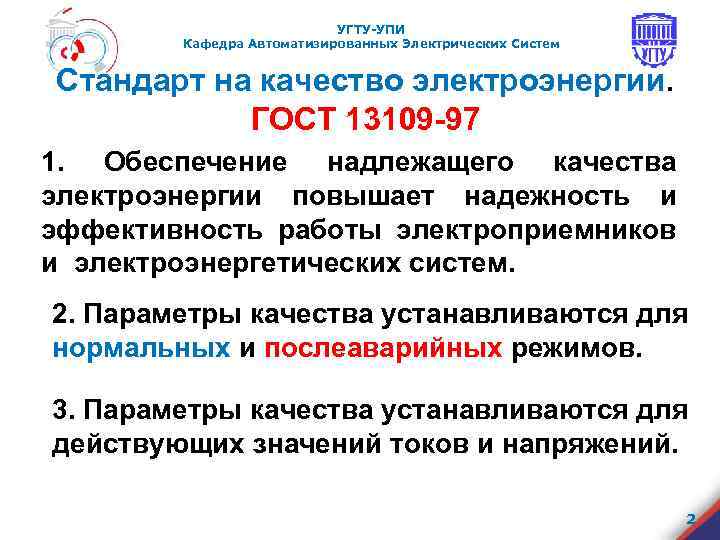 УГТУ-УПИ
Кафедра Автоматизированных Электрических Систем

УГТУ

Стандарт на качество электроэнергии.
ГОСТ 13109-97

1. Обеспечение надлежащего качества электроэнергии повышает надежность и эффективность работы электроприемников и электроэнергетических систем.

2. Параметры качества устанавливаются для нормальных и послеаварийных режимов.

3. Параметры качества устанавливаются для действующих значений токов и напряжений.

2